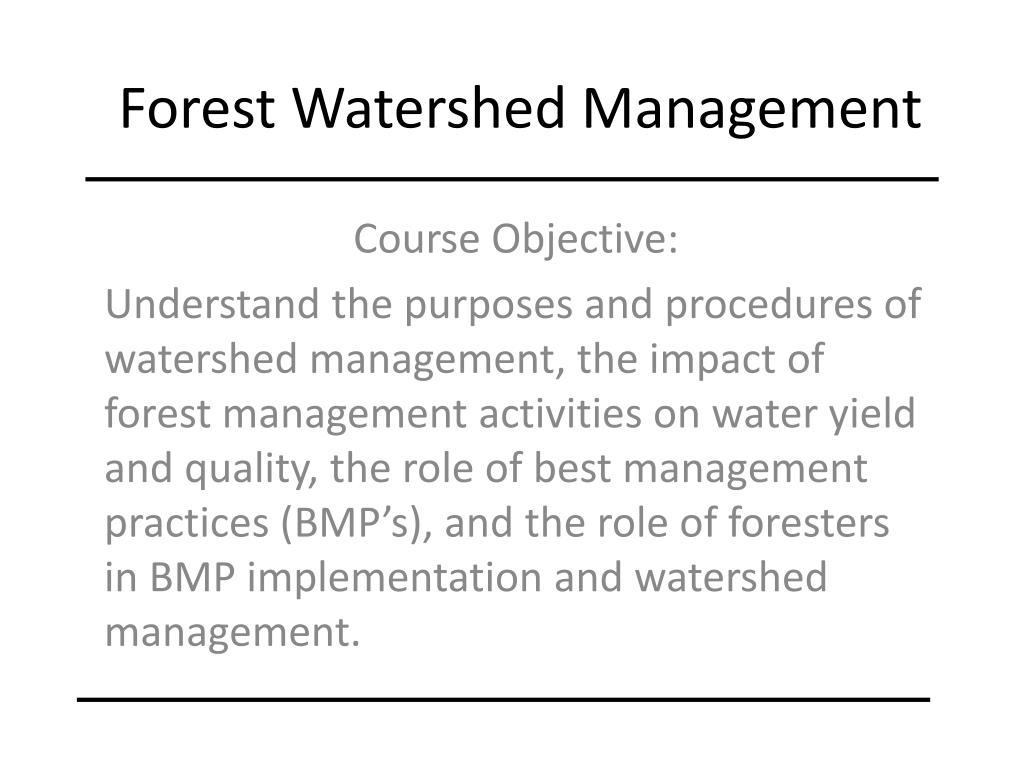 Forest Watershed Management

Course Objective:

Understand the purposes and procedures of watershed management, the impact of forest management activities on water yield and quality, the role of best management practices (BMP’s), and the role of foresters in BMP implementation and watershed management.